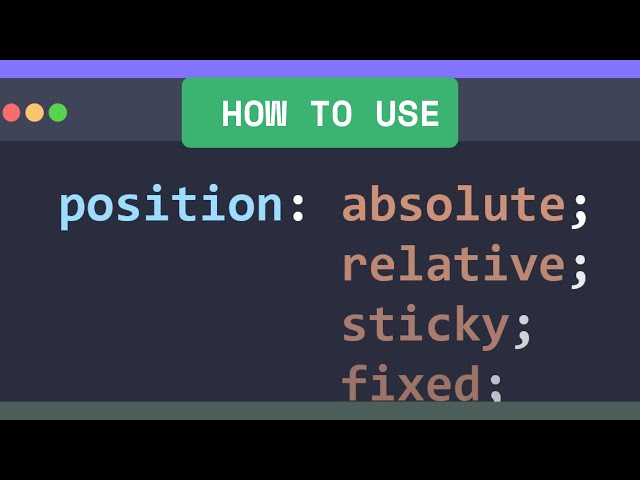 HOW TO USE

position: absolute;
relative;
sticky;
fixed;